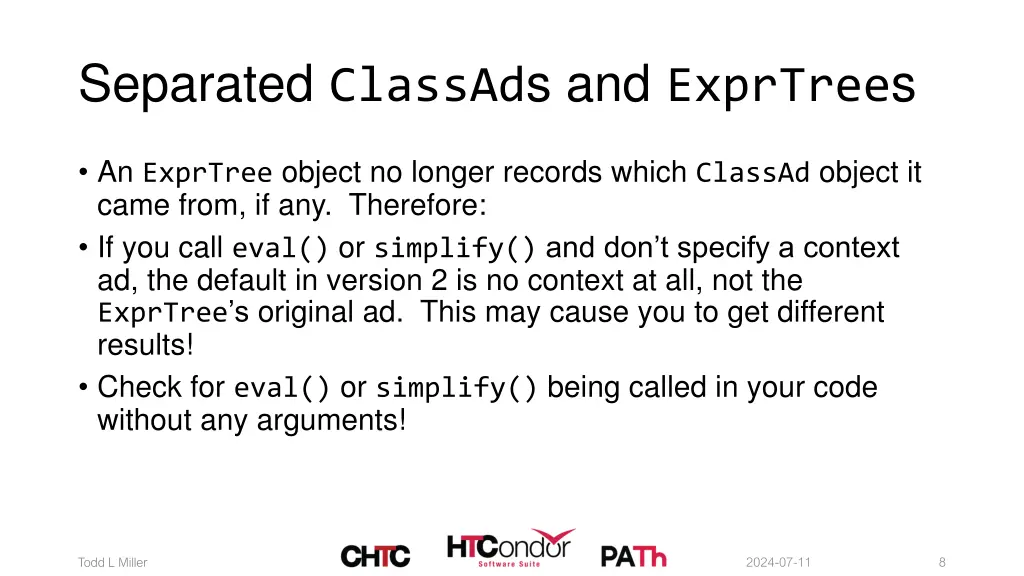 Separated ClassAds and ExprTrees

• An ExprTree object no longer records which ClassAd object it came from, if any. Therefore:
• If you call eval() or simplify() and don't specify a context ad, the default in version 2 is no context at all, not the ExprTree's original ad. This may cause you to get different results!
• Check for eval() or simplify() being called in your code without any arguments!

Todd L Miller

CHTC HTCondor Software Suite PATh

2024-07-11

8